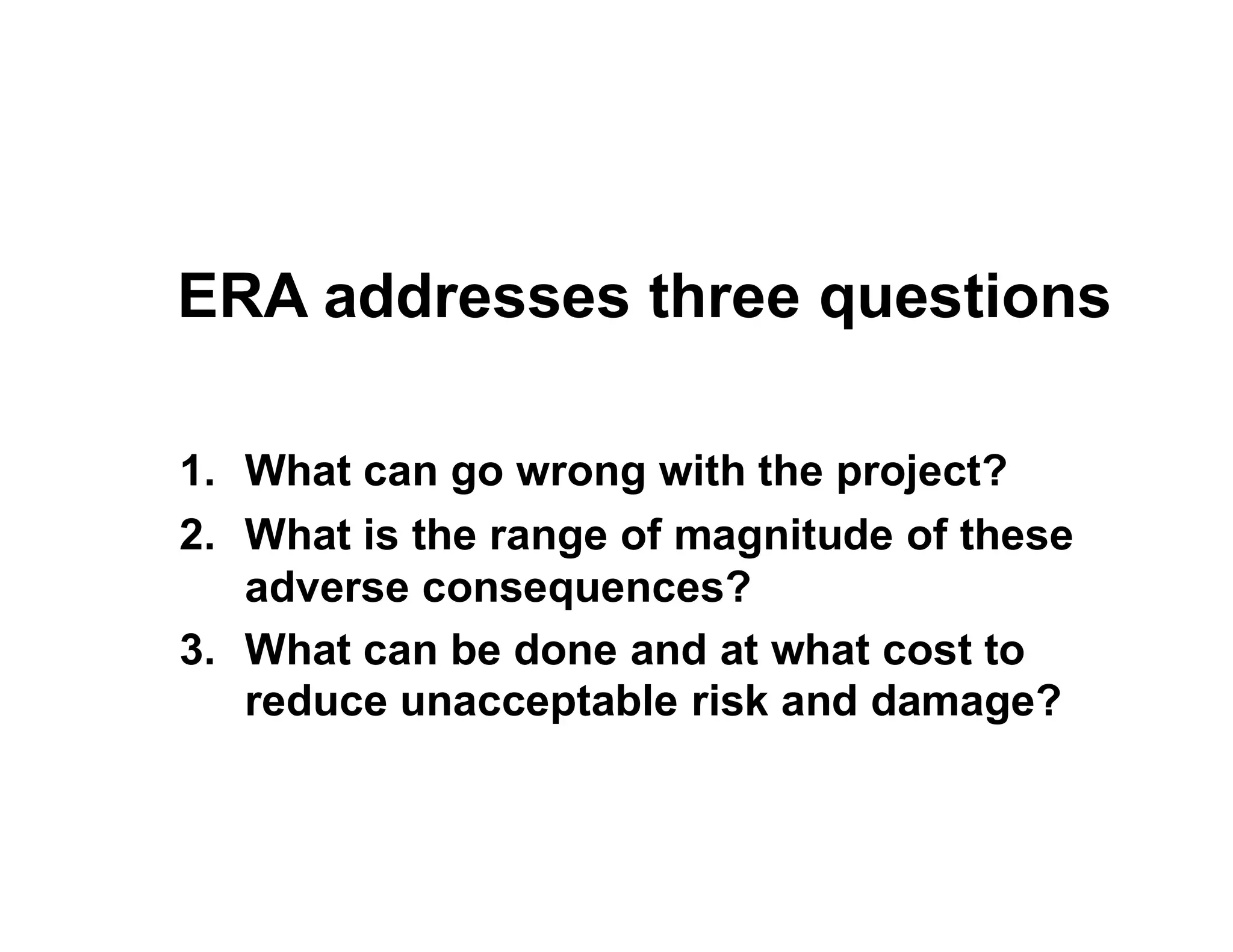 ERA addresses three questions

1. What can go wrong with the project?
2. What is the range of magnitude of these adverse consequences?
3. What can be done and at what cost to reduce unacceptable risk and damage?